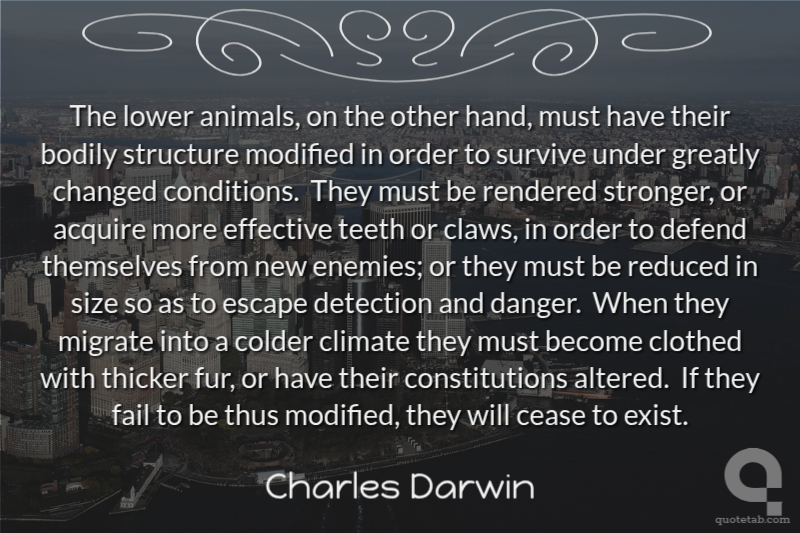 The lower animals, on the other hand, must have their bodily structure modified in order to survive under greatly changed conditions. They must be rendered stronger, or acquire more effective teeth or claws, in order to defend themselves from new enemies; or they must be reduced in size so as to escape detection and danger. When they migrate into a colder climate they must become clothed with thicker fur, or have their constitutions altered. If they fail to be thus modified, they will cease to exist.

Charles Darwin

quotetab.com